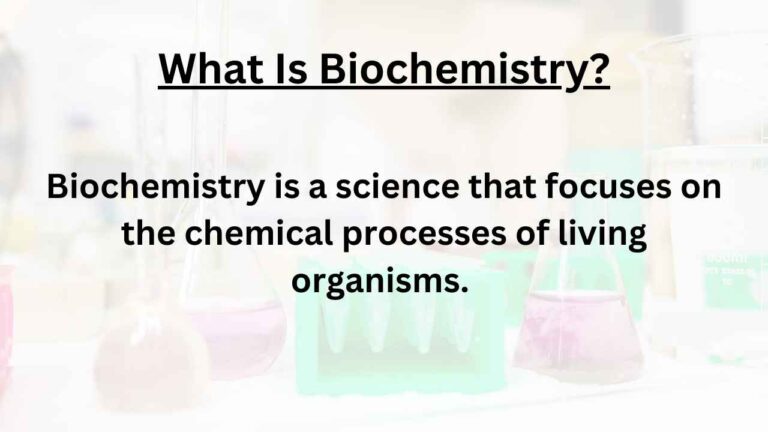 What Is Biochemistry?

Biochemistry is a science that focuses on the chemical processes of living organisms.